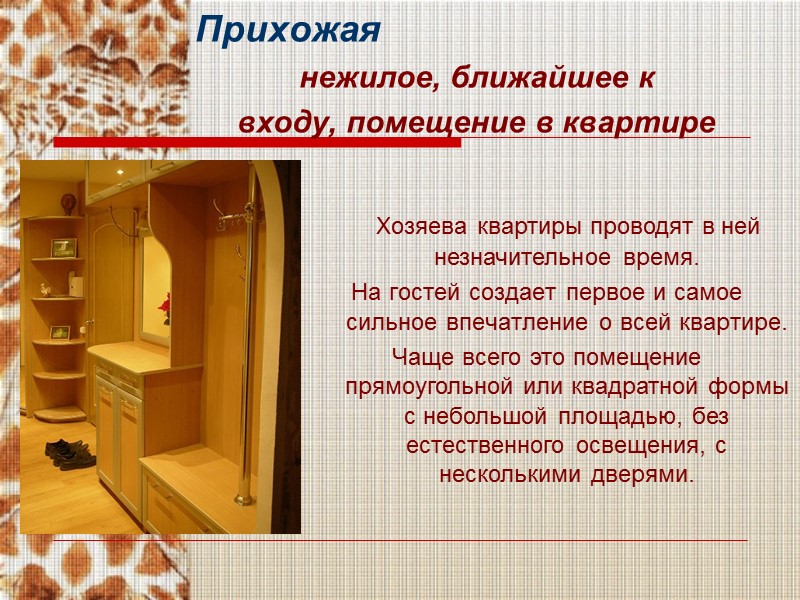 Прихожая

нежилое, ближайшее к входу, помещение в квартире

Хозяева квартиры проводят в ней незначительное время.

На гостей создает первое и самое сильное впечатление о всей квартире.

Чаще всего это помещение прямоугольной или квадратной формы с небольшой площадью, без естественного освещения, с несколькими дверями.